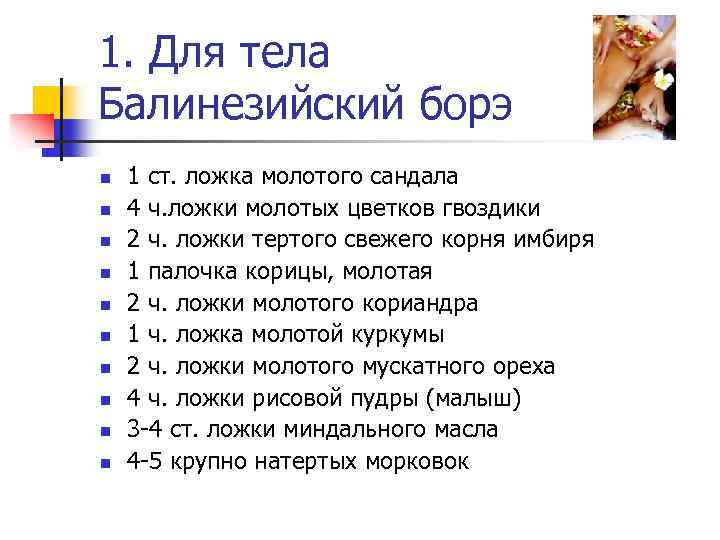 1. Для тела
Балинезийский борэ

- 1 ст. ложка молотого сандала
- 4 ч.ложки молотых цветков гвоздики
- 2 ч. ложки тертого свежего корня имбиря
- 1 палочка корицы, молотая
- 2 ч. ложки молотого кориандра
- 1 ч. ложка молотой куркумы
- 2 ч. ложки молотого мускатного ореха
- 4 ч. ложки рисовой пудры (малыш)
- 3-4 ст. ложки миндального масла
- 4-5 крупно натертых морковок